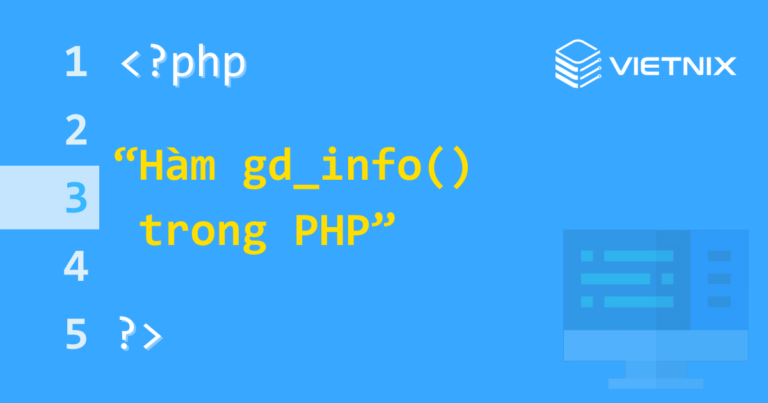 1 <?php

VIETNIX

2

3 “Hàm gd_info() trong PHP”

4

5 ?>